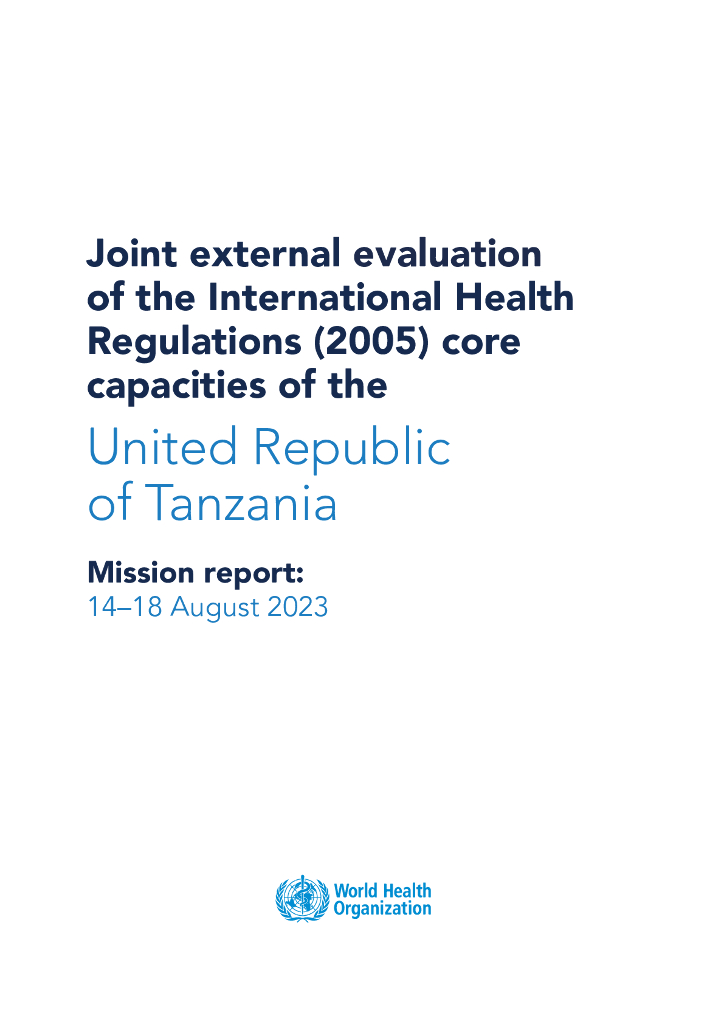 Joint external evaluation of the International Health Regulations (2005) core capacities of the

United Republic of Tanzania

Mission report:
14–18 August 2023

World Health Organization